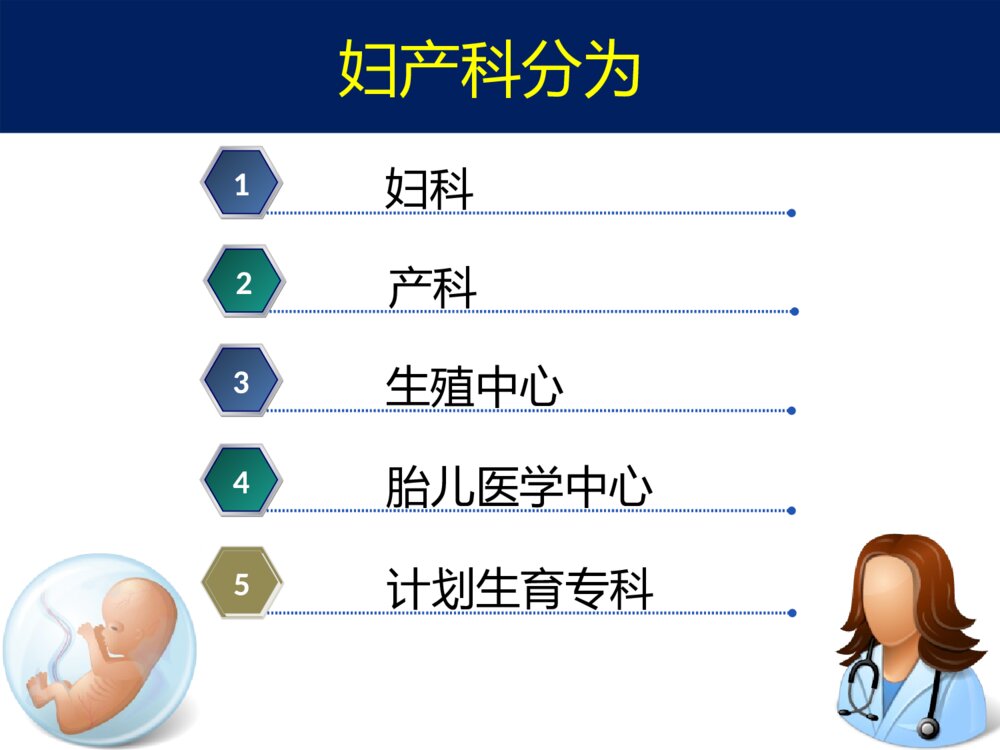 妇产科分为

1 妇科

2 产科

3 生殖中心

4 胎儿医学中心

5 计划生育专科